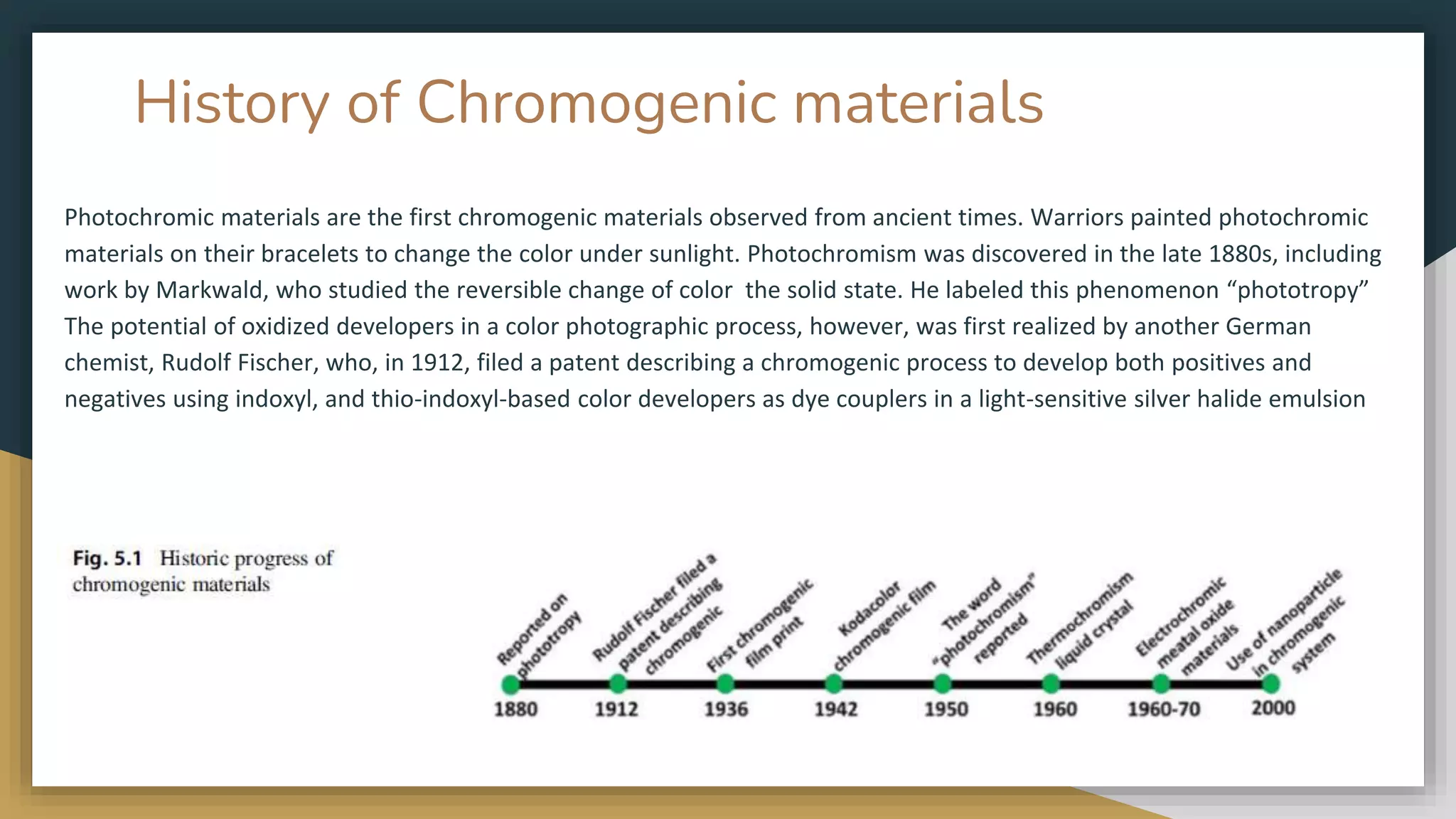 History of Chromogenic materials

Photochromic materials are the first chromogenic materials observed from ancient times. Warriors painted photochromic materials on their bracelets to change the color under sunlight. Photochromism was discovered in the late 1880s, including work by Markwald, who studied the reversible change of color the solid state. He labeled this phenomenon “phototropy” The potential of oxidized developers in a color photographic process, however, was first realized by another German chemist, Rudolf Fischer, who, in 1912, filed a patent describing a chromogenic process to develop both positives and negatives using indoxyl, and thio-indoxyl-based color developers as dye couplers in a light-sensitive silver halide emulsion

Fig. 5.1 Historic progress of chromogenic materials

Reported on phototropy
Rudolf Fischer filed a patent describing chromogenic
First chromogenic film print
Kodacolor chromogenic film
The word “photochromism” reported
Thermochromism liquid crystal
Electrochromic meatal oxide materials
Use of nanoparticle in chromogenic system

1880 1912 1936 1942 1950 1960 1960-70 2000